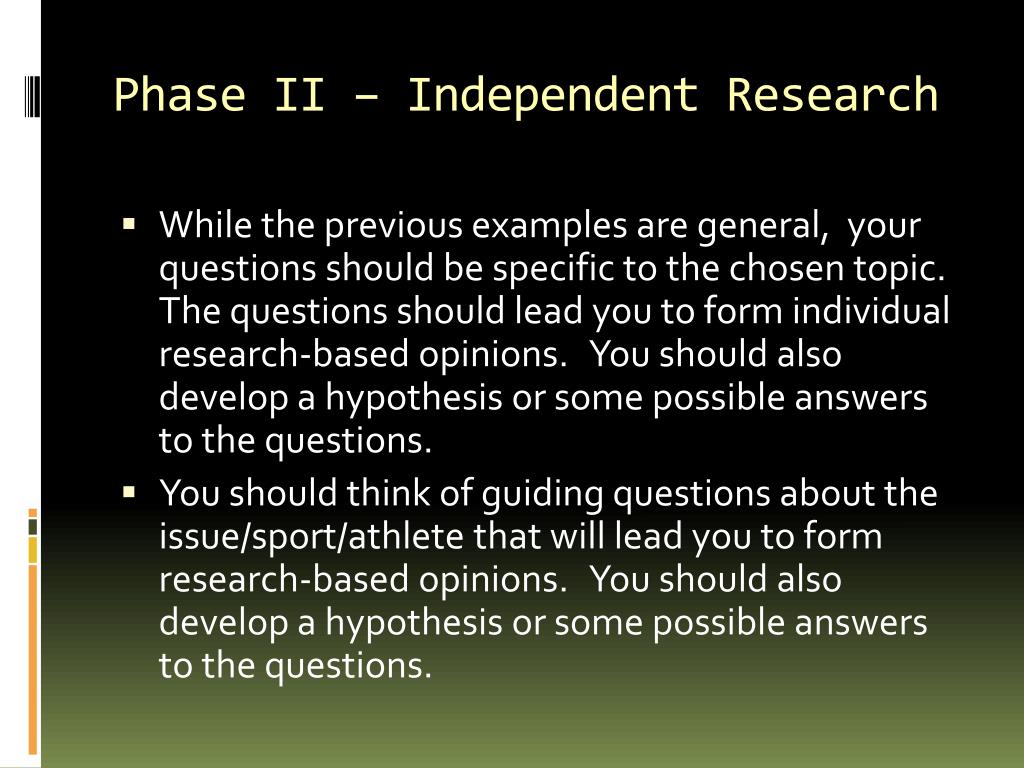 Phase II – Independent Research

▪ While the previous examples are general, your questions should be specific to the chosen topic. The questions should lead you to form individual research-based opinions. You should also develop a hypothesis or some possible answers to the questions.

▪ You should think of guiding questions about the issue/sport/athlete that will lead you to form research-based opinions. You should also develop a hypothesis or some possible answers to the questions.